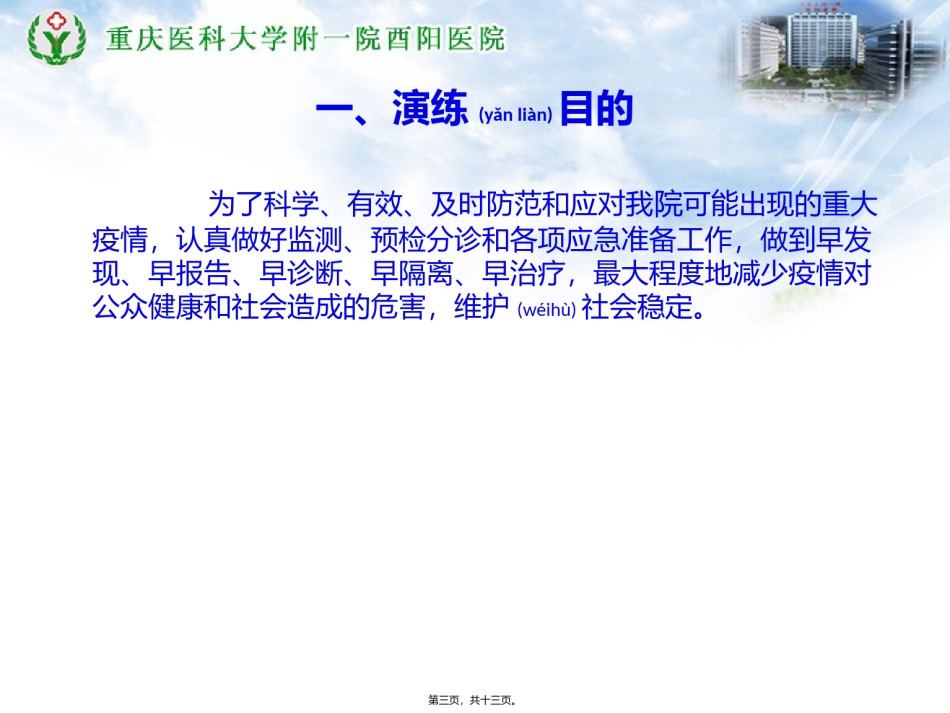 重庆医科大学附一院酉阳医院

一、演练 (yǎn liàn) 目的

为了科学、有效、及时防范和应对我院可能出现的重大疫情，认真做好监测、预检分诊和各项应急准备工作，做到早发现、早报告、早诊断、早隔离、早治疗，最大程度地减少疫情对公众健康和社会造成的危害，维护 (wéihù) 社会稳定。

第三页，共十三页。